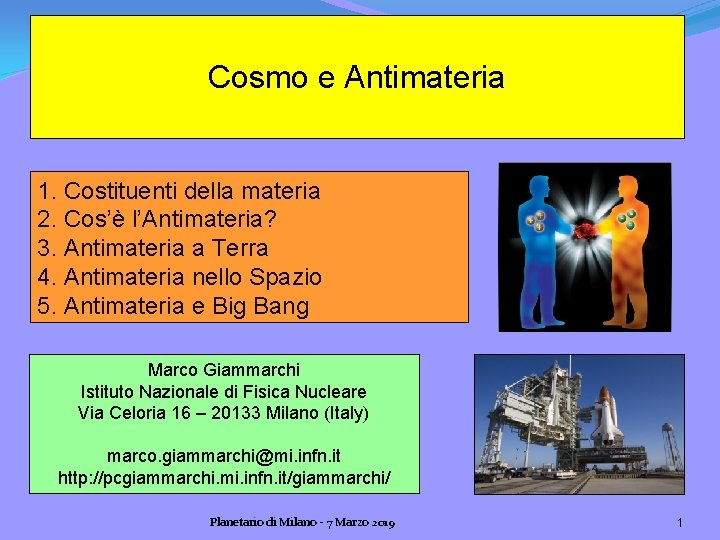 Cosmo e Antimateria

1. Costituenti della materia
2. Cos'è l'Antimateria?
3. Antimateria a Terra
4. Antimateria nello Spazio
5. Antimateria e Big Bang

Marco Giammarchi
Istituto Nazionale di Fisica Nucleare
Via Celoria 16 – 20133 Milano (Italy)

marco.giammarchi@mi.infn.it
http://pcgiammarchi.mi.infn.it/giammarchi/

Planetario di Milano - 7 Marzo 2019

1